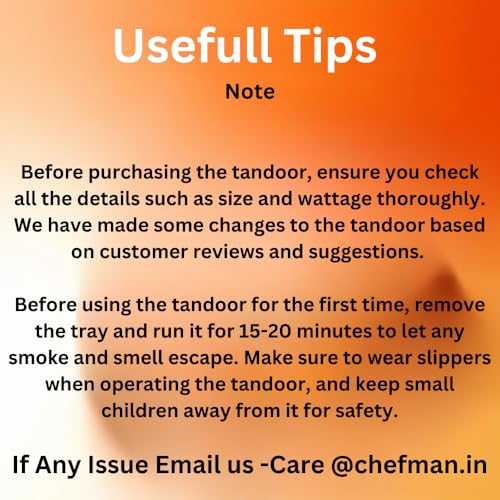 Usefull Tips
Note

Before purchasing the tandoor, ensure you check all the details such as size and wattage thoroughly. We have made some changes to the tandoor based on customer reviews and suggestions.

Before using the tandoor for the first time, remove the tray and run it for 15-20 minutes to let any smoke and smell escape. Make sure to wear slippers when operating the tandoor, and keep small children away from it for safety.

If Any Issue Email us -Care @chefman.in